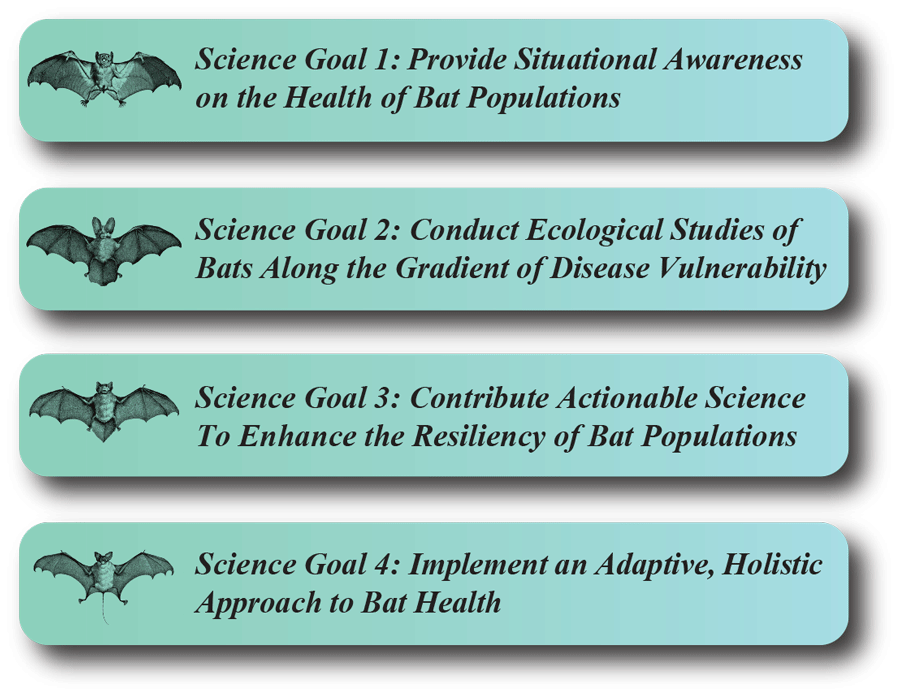 Science Goal 1: Provide Situational Awareness on the Health of Bat Populations

Science Goal 2: Conduct Ecological Studies of Bats Along the Gradient of Disease Vulnerability

Science Goal 3: Contribute Actionable Science To Enhance the Resiliency of Bat Populations

Science Goal 4: Implement an Adaptive, Holistic Approach to Bat Health